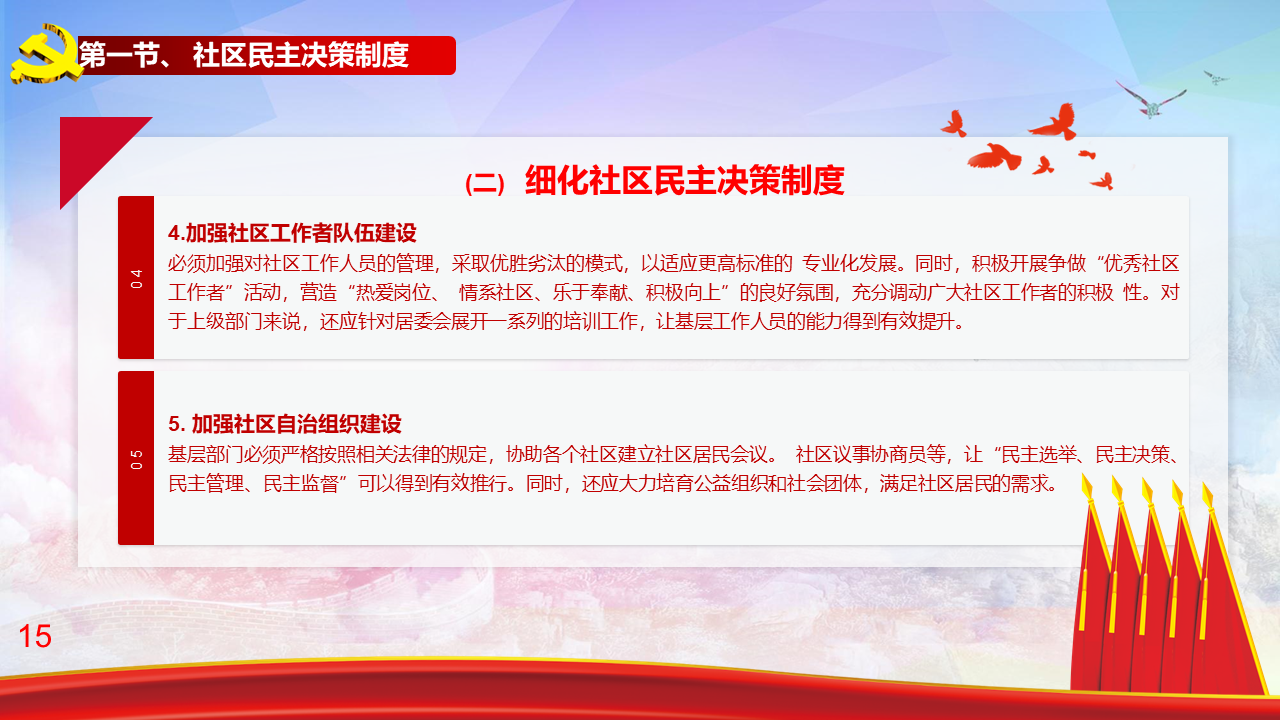 第一节、 社区民主决策制度

(二) 细化社区民主决策制度

04

4.加强社区工作者队伍建设

必须加强对社区工作人员的管理，采取优胜劣汰的模式，以适应更高标准的 专业化发展。同时，积极开展争做“优秀社区工作者”活动，营造“热爱岗位、 情系社区、乐于奉献、积极向上”的良好氛围，充分调动广大社区工作者的积极 性。对于上级部门来说，还应针对居委会展开一系列的培训工作，让基层工作人员的能力得到有效提升。

05

5. 加强社区自治组织建设

基层部门必须严格按照相关法律的规定，协助各个社区建立社区居民会议。 社区议事协商员等，让“民主选举、民主决策、民主管理、民主监督”可以得到有效推行。同时，还应大力培育公益组织和社会团体，满足社区居民的需求。

15